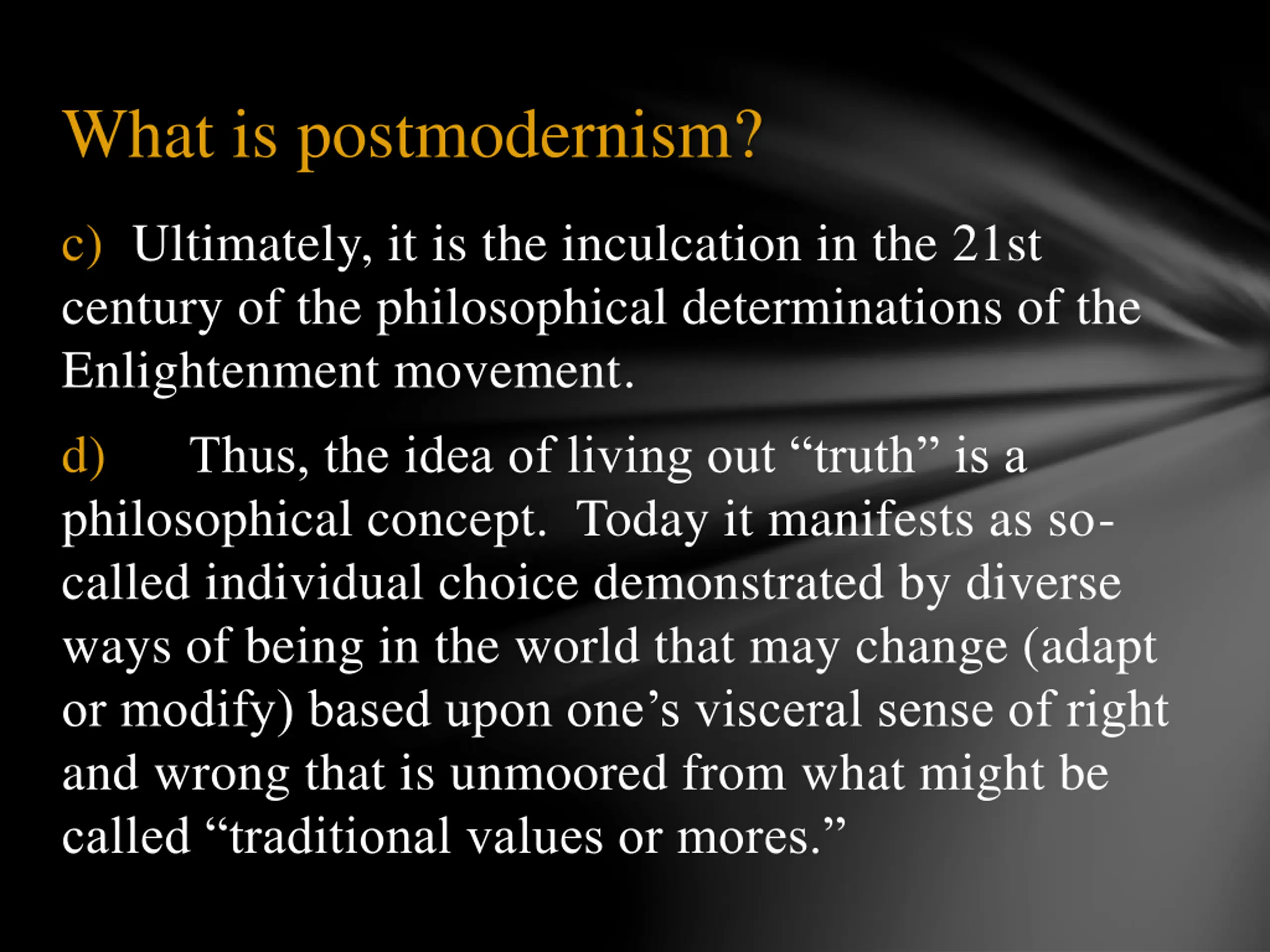 What is postmodernism?

c) Ultimately, it is the inculcation in the 21st century of the philosophical determinations of the Enlightenment movement.

d) Thus, the idea of living out “truth” is a philosophical concept. Today it manifests as so-called individual choice demonstrated by diverse ways of being in the world that may change (adapt or modify) based upon one’s visceral sense of right and wrong that is unmoored from what might be called “traditional values or mores.”